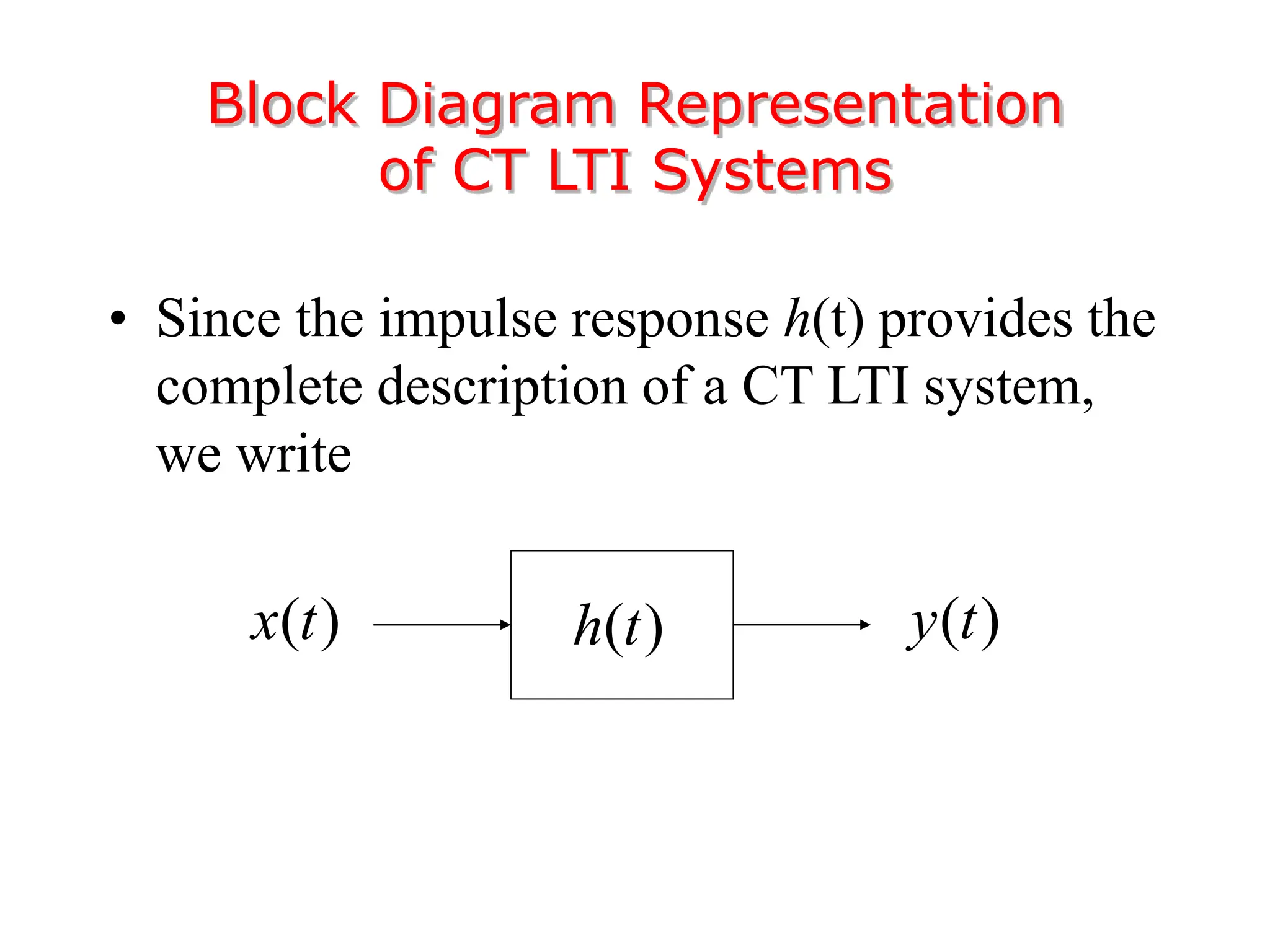 Block Diagram Representation of CT LTI Systems

• Since the impulse response $h$(t) provides the complete description of a CT LTI system, we write

$x(t)$ $h(t)$ $y(t)$